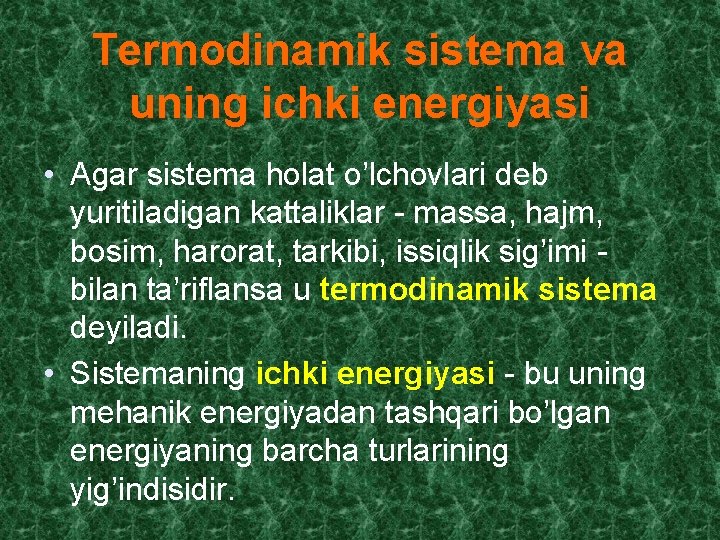 Termodinamik sistema va uning ichki energiyasi

• Agar sistema holat o’lchovlari deb yuritiladigan kattaliklar - massa, hajm, bosim, harorat, tarkibi, issiqlik sig’imi - bilan ta’riflansa u termodinamik sistema deyiladi.

• Sistemaning ichki energiyasi - bu uning mehanik energiyadan tashqari bo’lgan energiyaning barcha turlarining yig’indisidir.